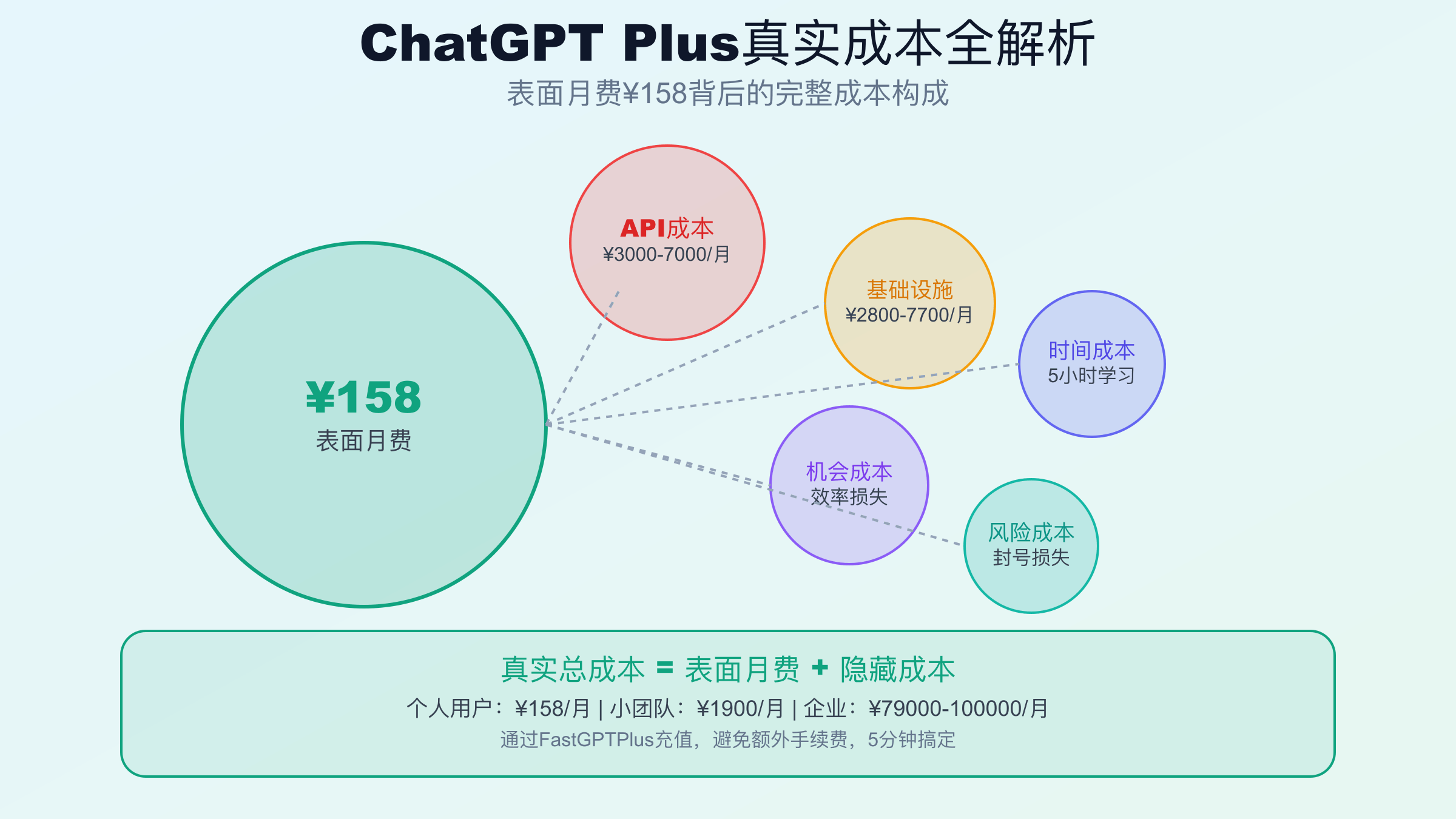 ChatGPT Plus真实成本全解析

表面月费¥158背后的完整成本构成

¥158
表面月费

API成本
¥3000-7000/月

基础设施
¥2800-7700/月

时间成本
5小时学习

机会成本
效率损失

风险成本
封号损失

真实总成本 = 表面月费 + 隐藏成本

个人用户：¥158/月 | 小团队：¥1900/月 | 企业：¥79000-100000/月

通过FastGPTPlus充值，避免额外手续费，5分钟搞定